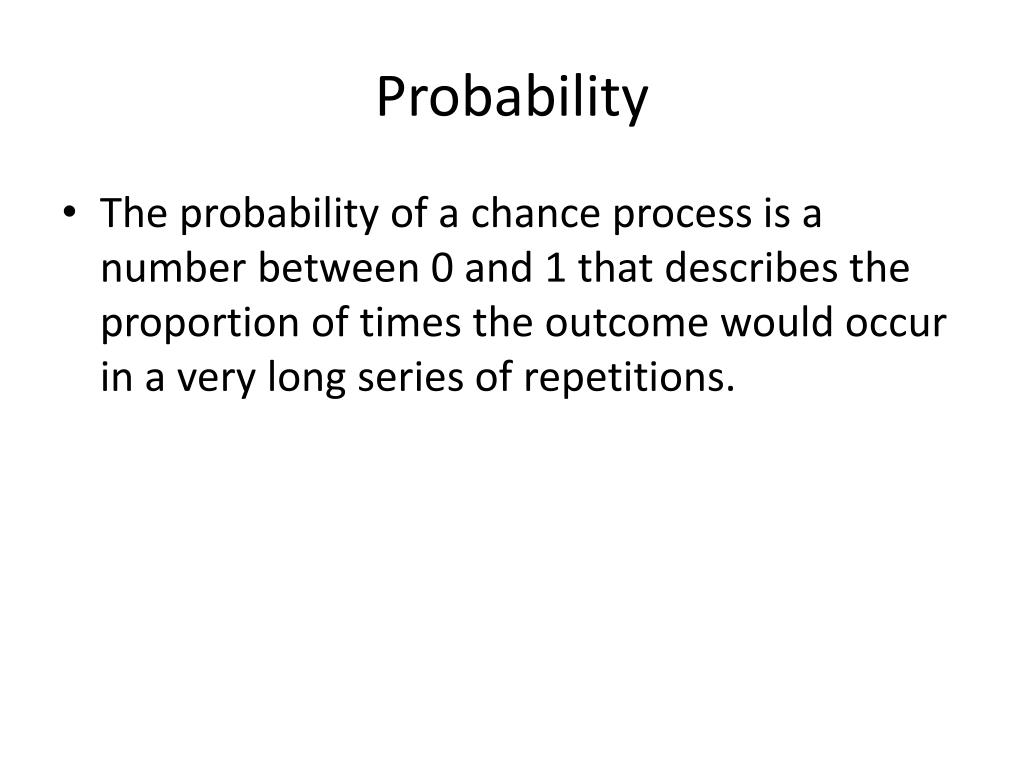 Probability

• The probability of a chance process is a number between 0 and 1 that describes the proportion of times the outcome would occur in a very long series of repetitions.